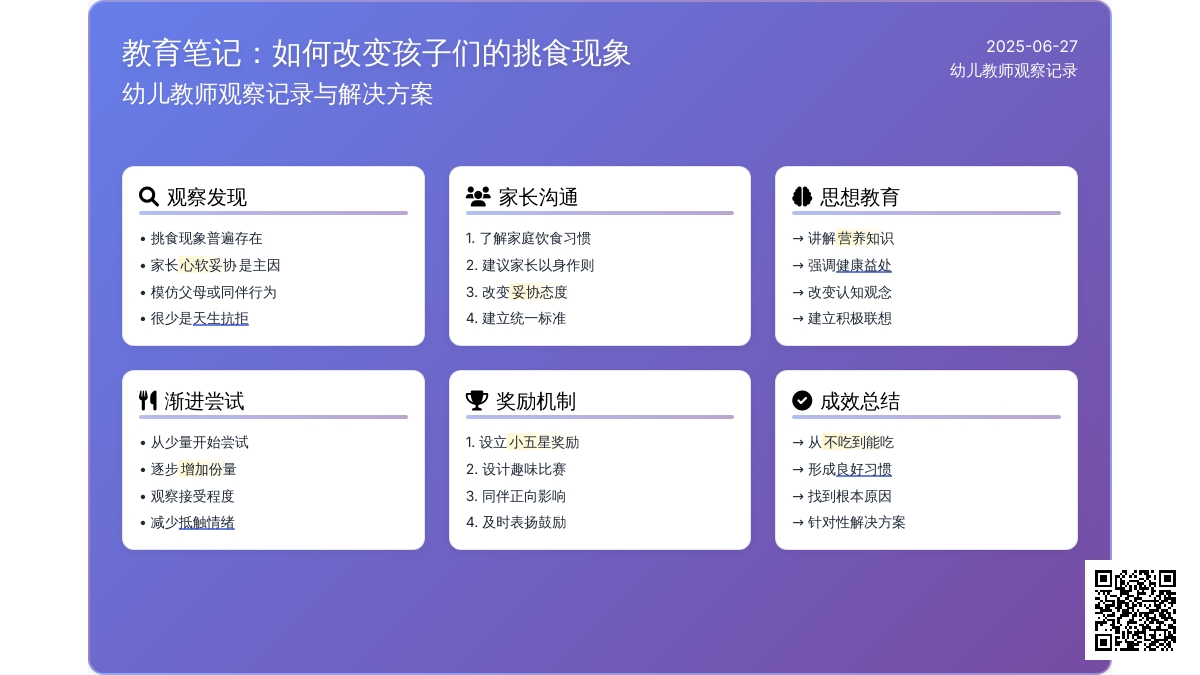 教育笔记：如何改变孩子们的挑食现象
幼儿教师观察记录与解决方案

2025-06-27
幼儿教师观察记录

观察发现
• 挑食现象普遍存在
• 家长心软妥协是主因
• 模仿父母或同伴行为
• 很少是天生抗拒

家长沟通
1. 了解家庭饮食习惯
2. 建议家长以身作则
3. 改变妥协态度
4. 建立统一标准

思想教育
→ 讲解营养知识
→ 强调健康益处
→ 改变认知观念
→ 建立积极联想

渐进尝试
• 从少量开始尝试
• 逐步增加份量
• 观察接受程度
• 减少抵触情绪

奖励机制
1. 设立小五星奖励
2. 设计趣味比赛
3. 同伴正向影响
4. 及时表扬鼓励

成效总结
→ 从不吃到能吃
→ 形成良好习惯
→ 找到根本原因
→ 针对性解决方案